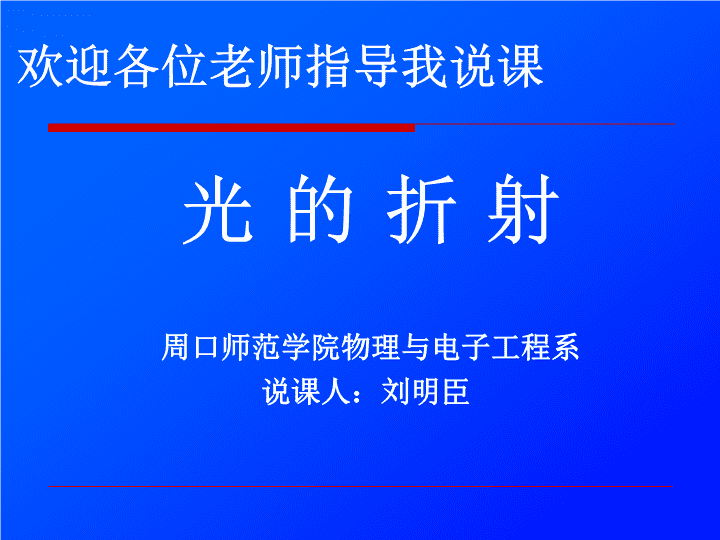 欢迎各位老师指导我说课

光 的 折 射

周口师范学院物理与电子工程系
说课人：刘明臣